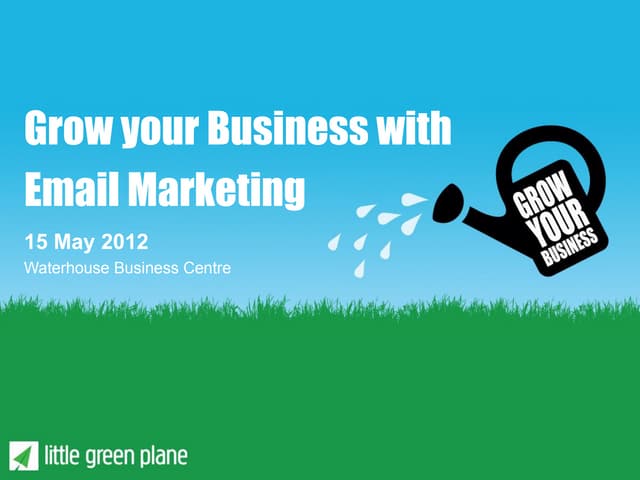 Grow your Business with Email Marketing

15 May 2012
Waterhouse Business Centre

GROW YOUR BUSINESS

little green plane